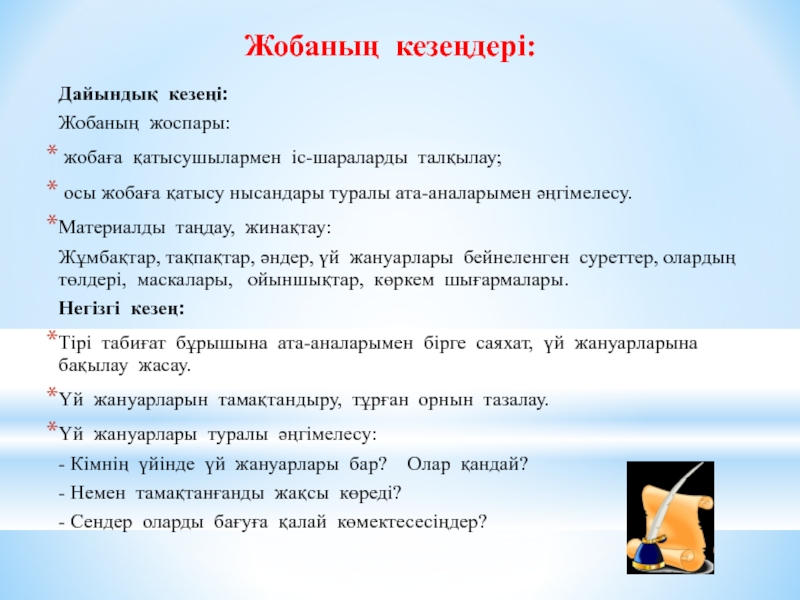 Жобаның кезеңдері:

Дайындық кезеңі:

Жобаның жоспары:

* жобаға қатысушылармен іс-шараларды талқылау;

* осы жобаға қатысу нысандары туралы ата-аналарымен әңгімелесу.

*Материалды таңдау, жинақтау:

Жұмбақтар, тақпақтар, әндер, үй жануарлары бейнеленген суреттер, олардың төлдері, маскалары, ойыншықтар, көркем шығармалары.

Негізгі кезең:

*Тірі табиғат бұрышына ата-аналарымен бірге саяхат, үй жануарларына бақылау жасау.

*Үй жануарларын тамақтандыру, тұрған орнын тазалау.

*Үй жануарлары туралы әңгімелесу:

- Кімнің үйінде үй жануарлары бар? Олар қандай?

- Немен тамақтанғанды жақсы көреді?

- Сендер оларды бағуға қалай көмектесесіңдер?